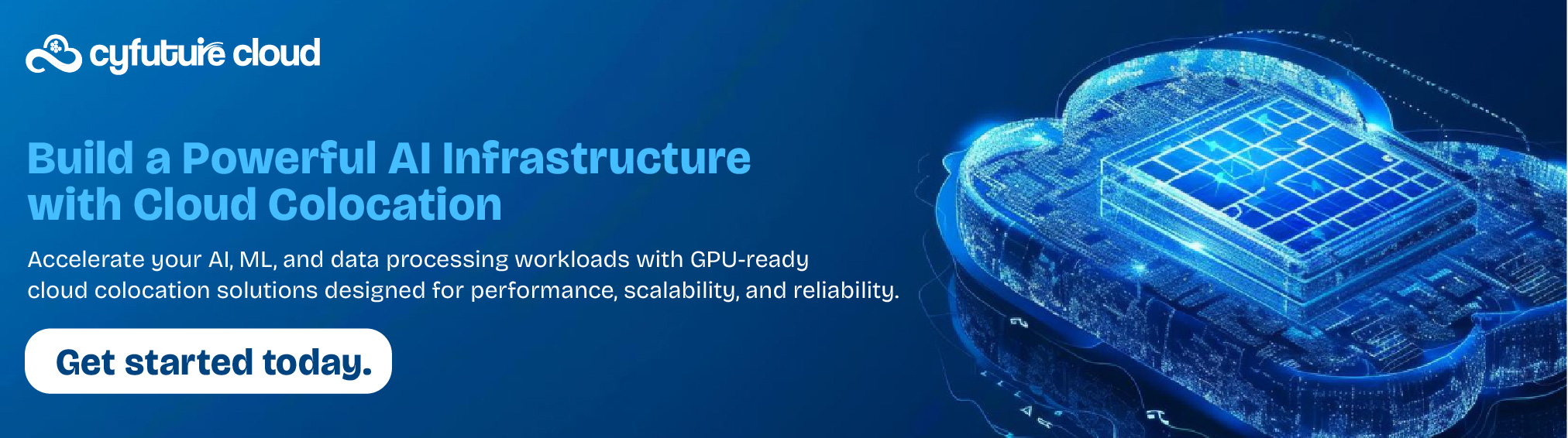 cyfuture cloud

Build a Powerful AI Infrastructure with Cloud Colocation

Accelerate your AI, ML, and data processing workloads with GPU-ready cloud colocation solutions designed for performance, scalability, and reliability.

Get started today.